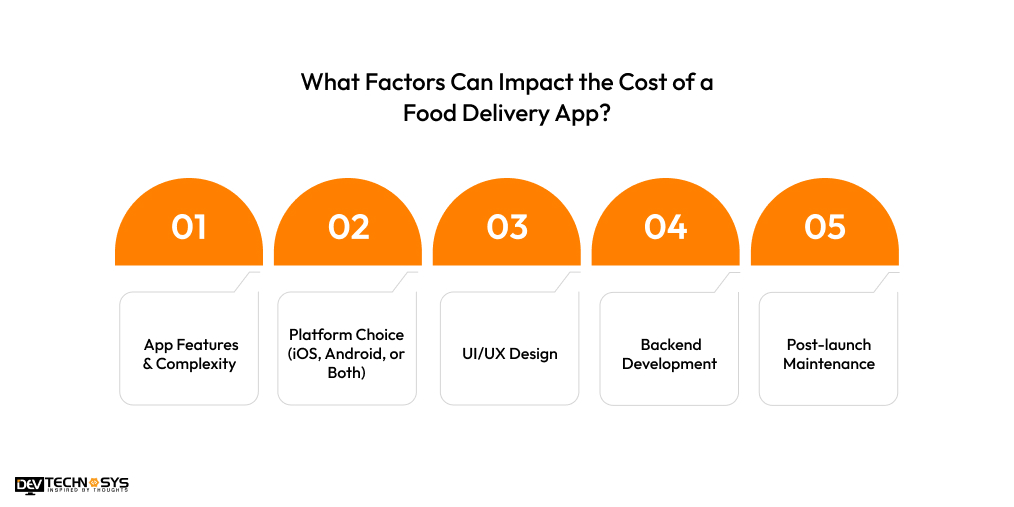 What Factors Can Impact the Cost of a Food Delivery App?

01

App Features & Complexity

02

Platform Choice (iOS, Android, or Both)

03

UI/UX Design

04

Backend Development

05

Post-launch Maintenance

DEV TECHNOSYS
INSPIRED BY THOUGHTS